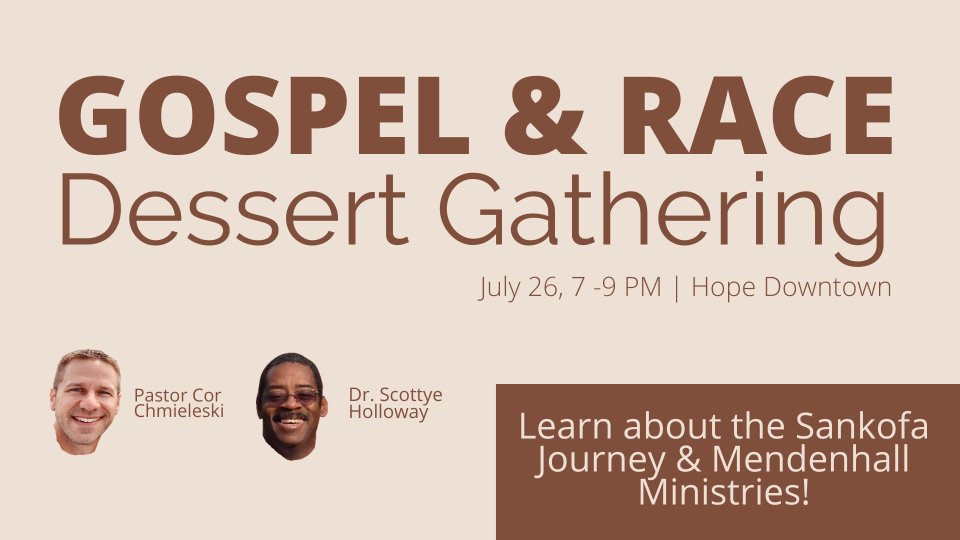 GOSPEL & RACE
Dessert Gathering

July 26, 7 -9 PM | Hope Downtown

Pastor Cor Chmieleski

Dr. Scottye Holloway

Learn about the Sankofa Journey & Mendenhall Ministries!